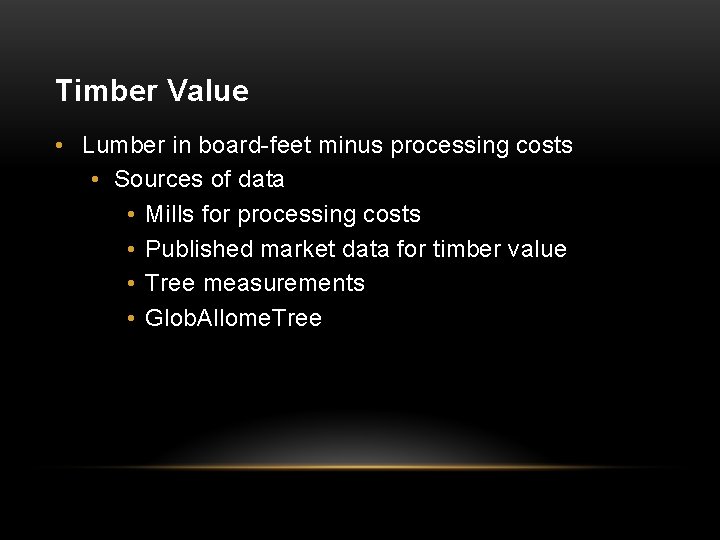 Timber Value

• Lumber in board-feet minus processing costs
  • Sources of data
    • Mills for processing costs
    • Published market data for timber value
    • Tree measurements
    • GlobAllomeTree